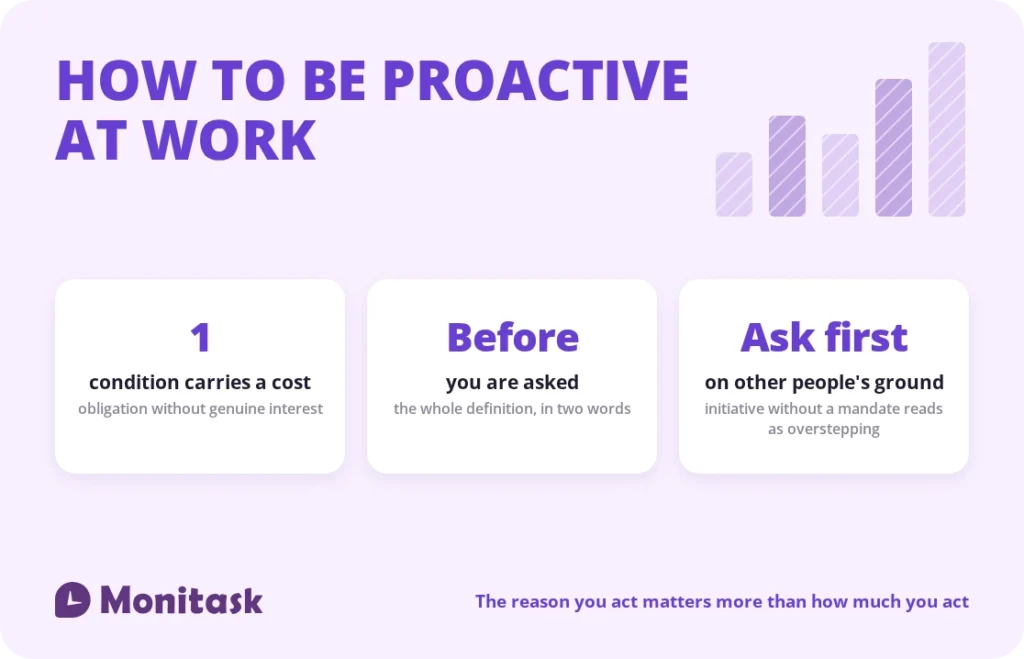 HOW TO BE PROACTIVE AT WORK

1

condition carries a cost

obligation without genuine interest

Before

you are asked

the whole definition, in two words

Ask first

on other people's ground

initiative without a mandate reads as overstepping

Monitask

The reason you act matters more than how much you act